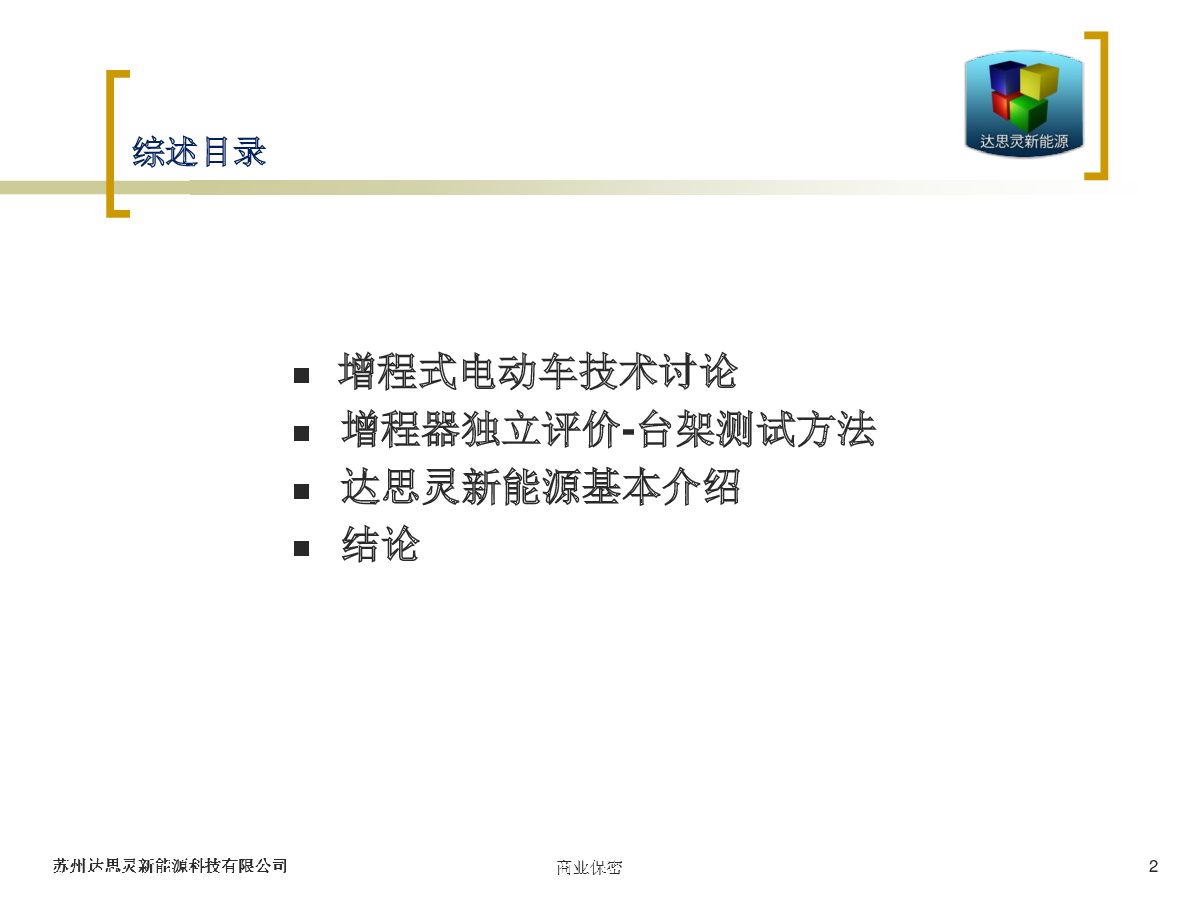 综述目录

达思灵新能源

- 增程式电动车技术讨论
- 增程器独立评价-台架测试方法
- 达思灵新能源基本介绍
- 结论

苏州达思灵新能源科技有限公司

商业保密

2